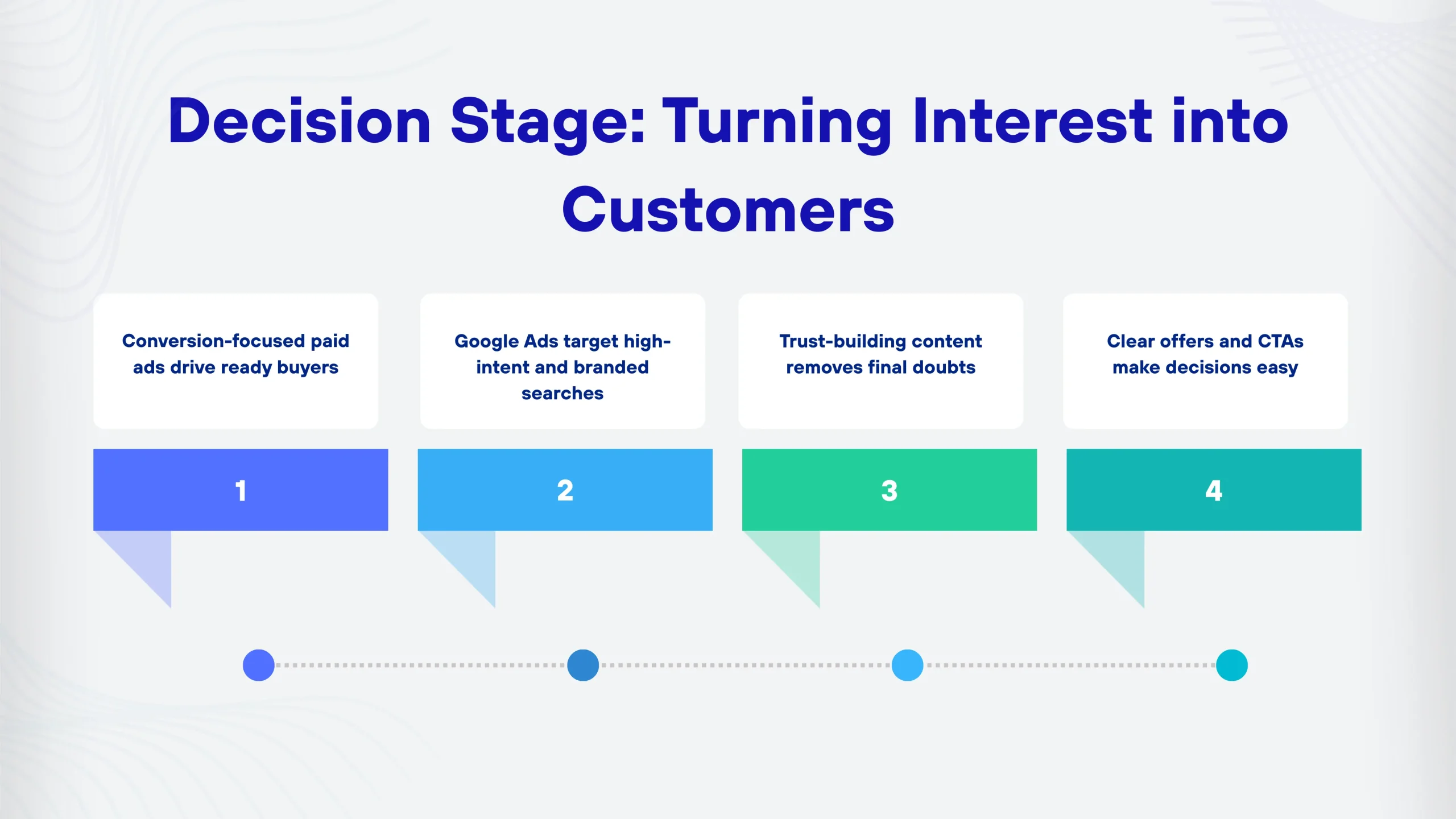 Decision Stage: Turning Interest into Customers

Conversion-focused paid ads drive ready buyers

Google Ads target high-intent and branded searches

Trust-building content removes final doubts

Clear offers and CTAs make decisions easy

1

2

3

4